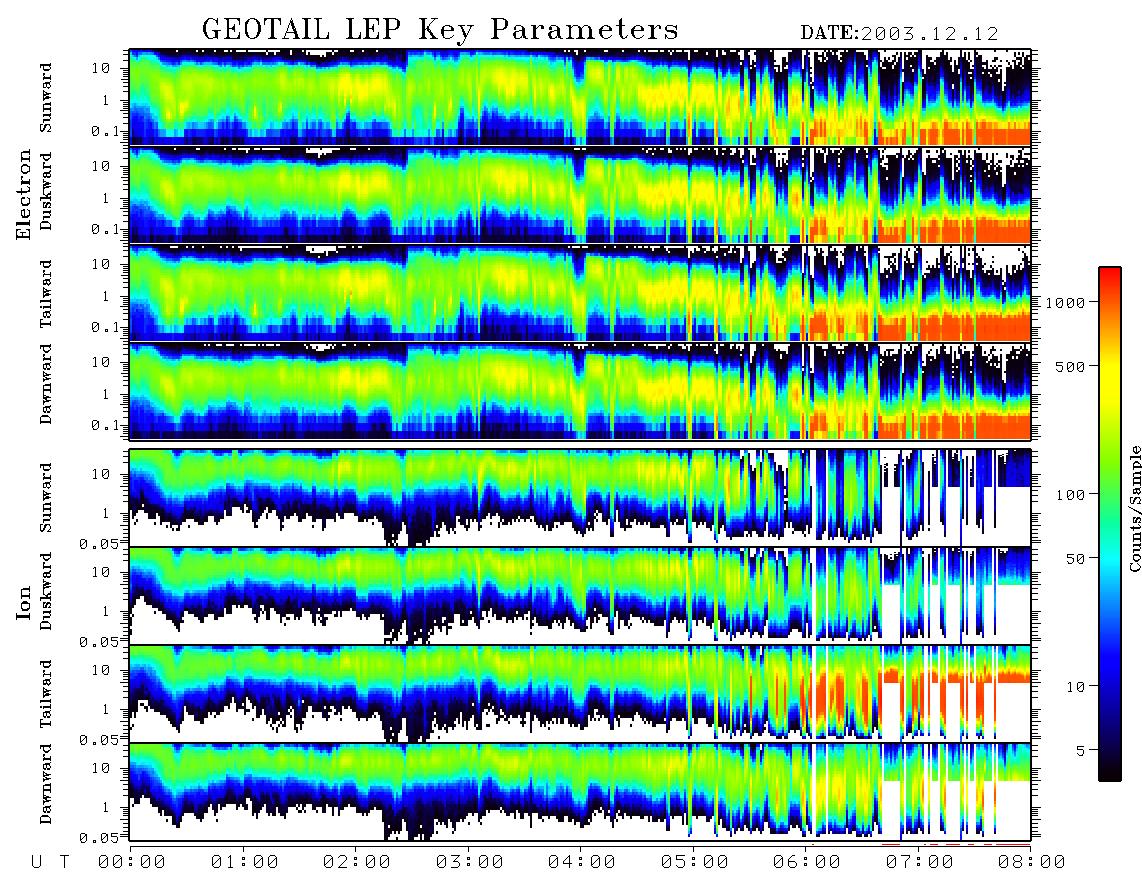 GEOTAIL LEP Key Parameters

DATE:2003.12.12

Electron

Sunward
10
1
0.1

Duskward
10
1
0.1

Tailward
10
1
0.1

Dawnward
10
1
0.1

Ion

Sunward
10
1
0.05

Duskward
10
1
0.05

Tailward
10
1
0.05

Dawnward
10
1
0.05

1000
500
100
50
10
5

Counts/Sample

U T 00:00 01:00 02:00 03:00 04:00 05:00 06:00 07:00 08:00